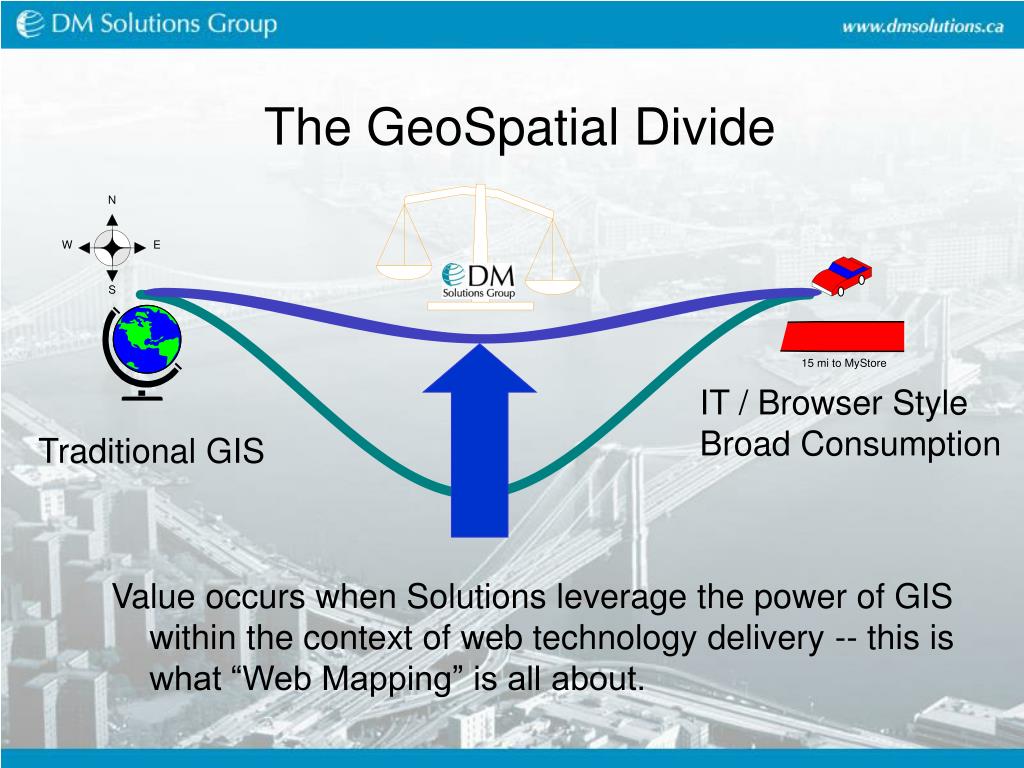 DM Solutions Group

www.dmsolutions.ca

The GeoSpatial Divide

N
W
E
S

DM Solutions Group

15 mi to MyStore

Traditional GIS

IT / Browser Style Broad Consumption

Value occurs when Solutions leverage the power of GIS within the context of web technology delivery -- this is what “Web Mapping” is all about.